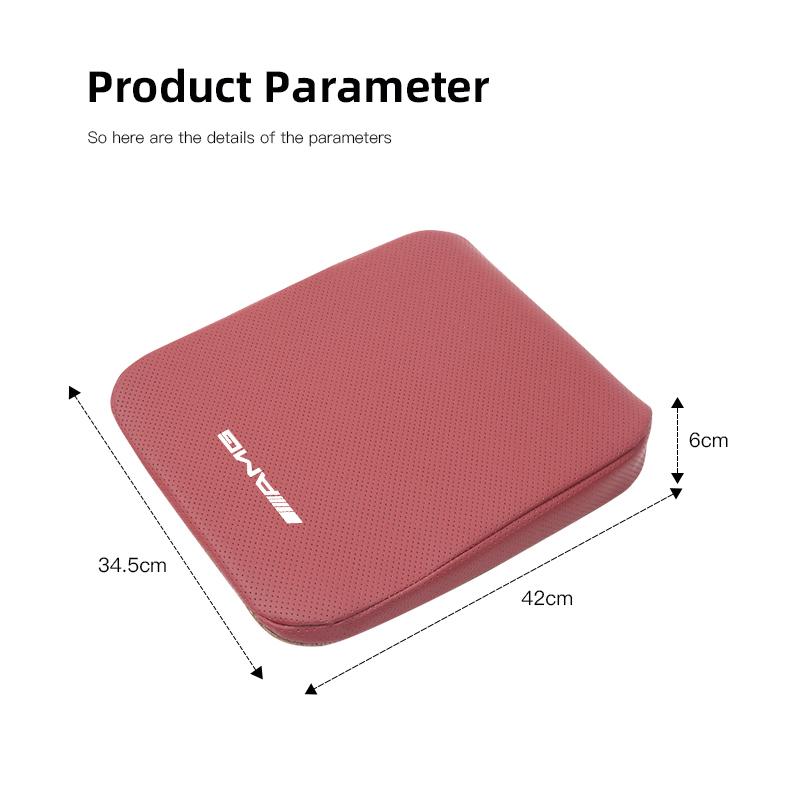 Product Parameter

So here are the details of the parameters

AMG

6cm

34.5cm

42cm